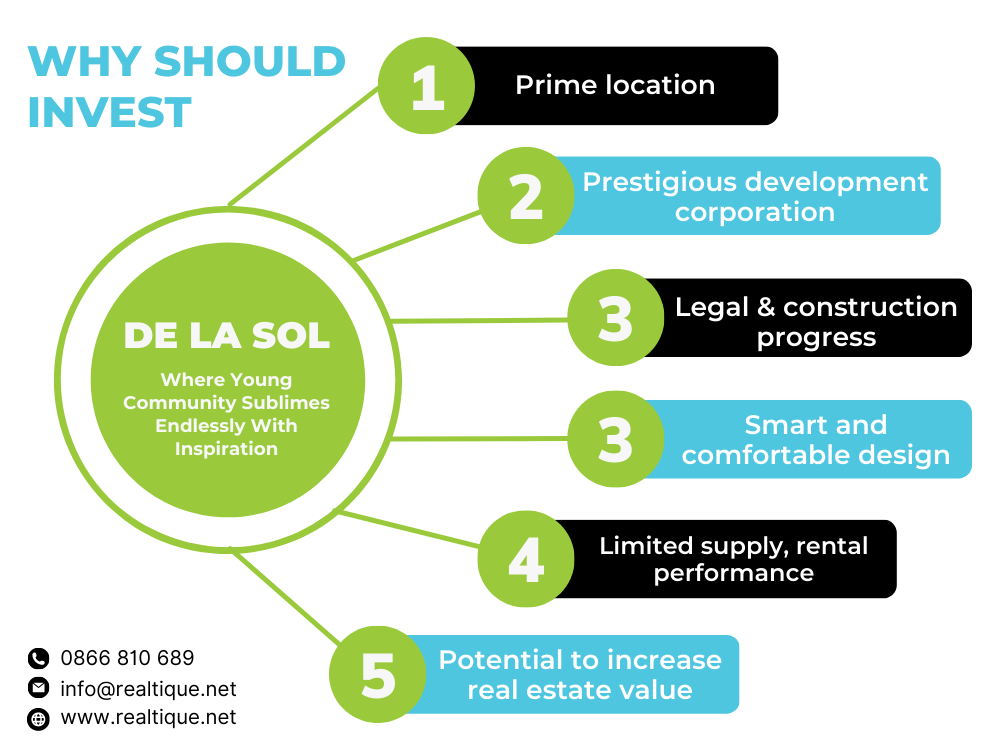 WHY SHOULD INVEST

DE LA SOL

Where Young Community Sublimes Endlessly With Inspiration

1 Prime location

2 Prestigious development corporation

3 Legal & construction progress

3 Smart and comfortable design

4 Limited supply, rental performance

5 Potential to increase real estate value

0866 810 689
info@realtique.net
www.realtique.net